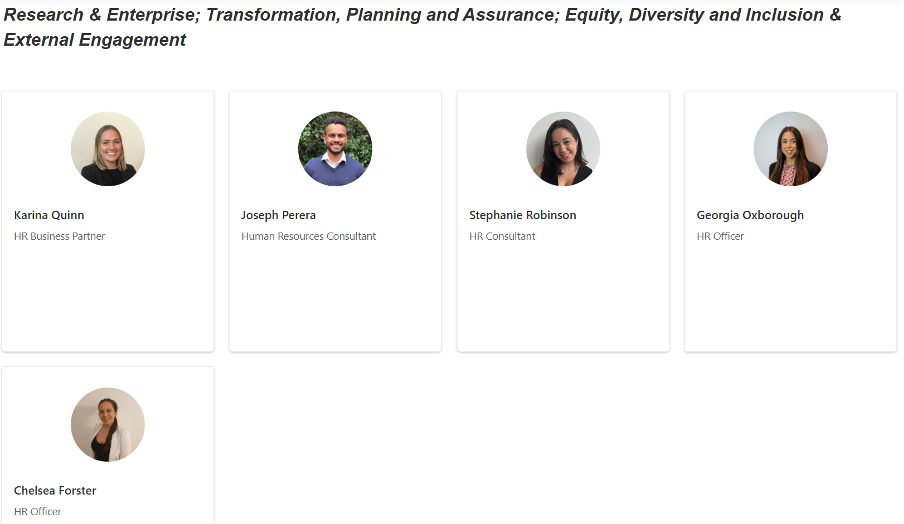 Research & Enterprise; Transformation, Planning and Assurance; Equity, Diversity and Inclusion & External Engagement

Karina Quinn
HR Business Partner

Joseph Perera
Human Resources Consultant

Stephanie Robinson
HR Consultant

Georgia Oxborough
HR Officer

Chelsea Forster
HR Officer